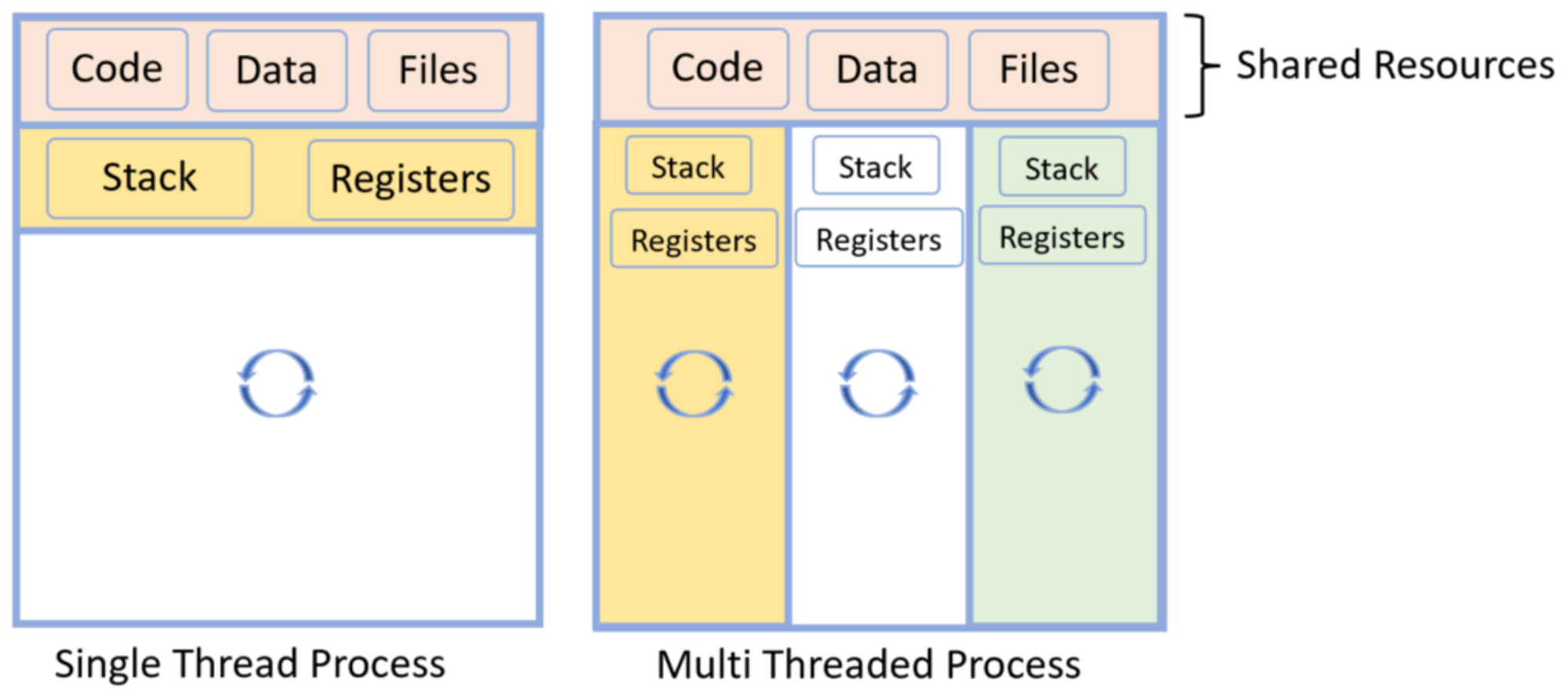 Code Data Files

Stack Registers

Single Thread Process

Code Data Files

Shared Resources

Stack
Registers

Stack
Registers

Stack
Registers

Multi Threaded Process